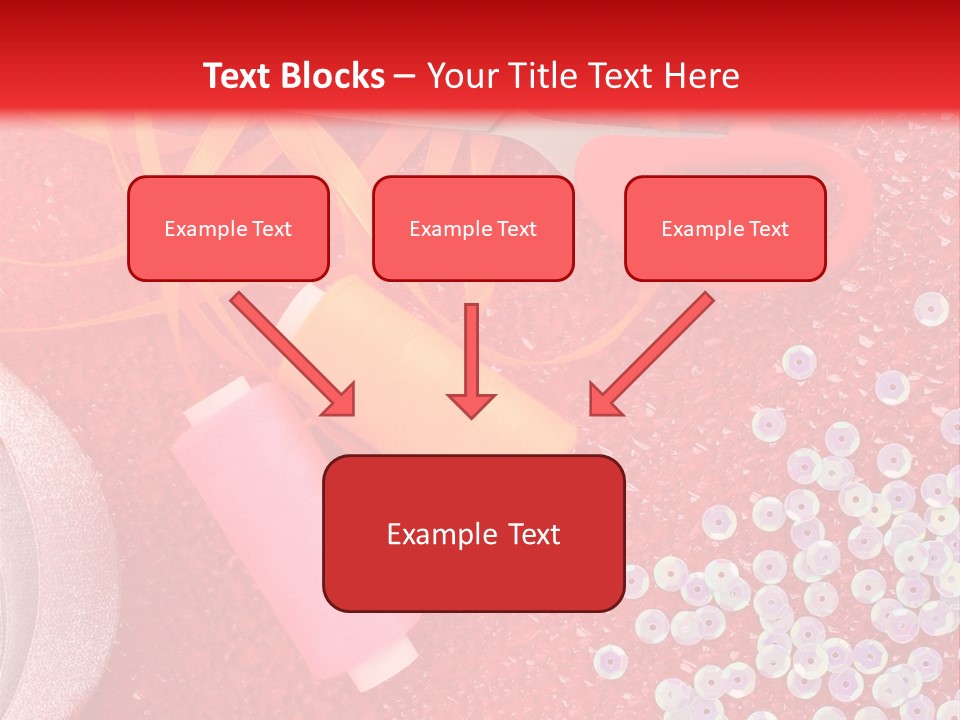 Text Blocks – Your Title Text Here

Example Text

Example Text

Example Text

Example Text